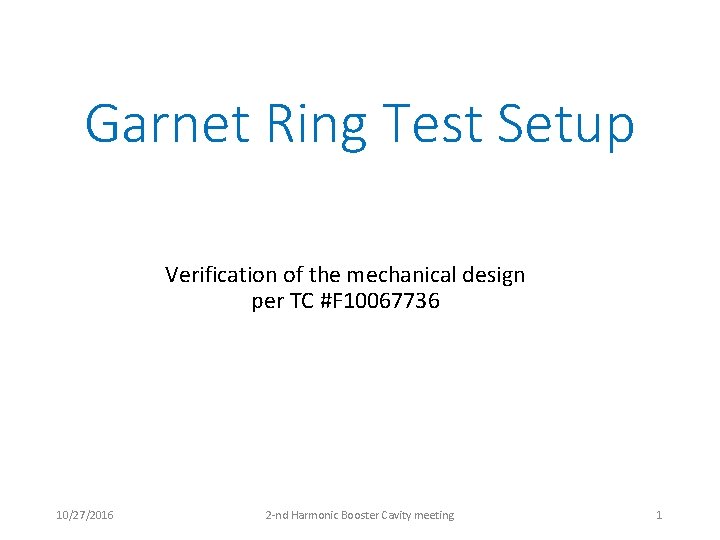 Garnet Ring Test Setup

Verification of the mechanical design
per TC #F10067736

10/27/2016

2-nd Harmonic Booster Cavity meeting

1